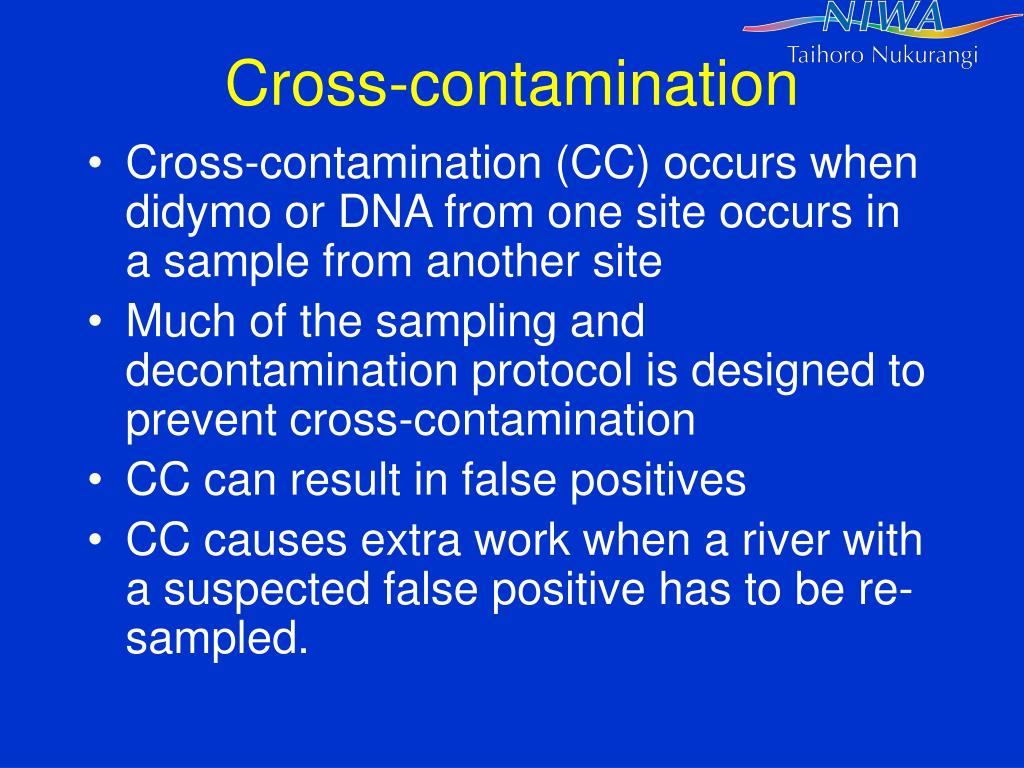 NIWA
Taihoro Nukurangi

Cross-contamination

• Cross-contamination (CC) occurs when didymo or DNA from one site occurs in a sample from another site
• Much of the sampling and decontamination protocol is designed to prevent cross-contamination
• CC can result in false positives
• CC causes extra work when a river with a suspected false positive has to be re-sampled.